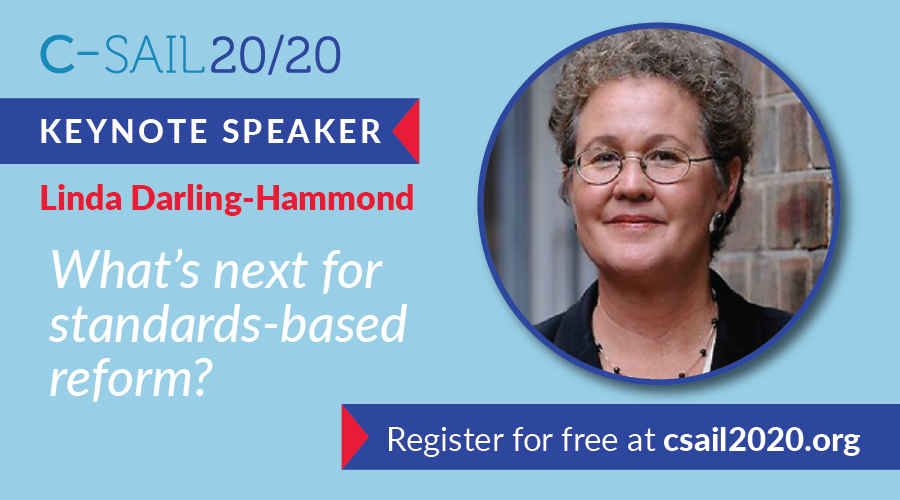 C-SAIL20/20

KEYNOTE SPEAKER

Linda Darling-Hammond

What's next for standards-based reform?

Register for free at csail2020.org